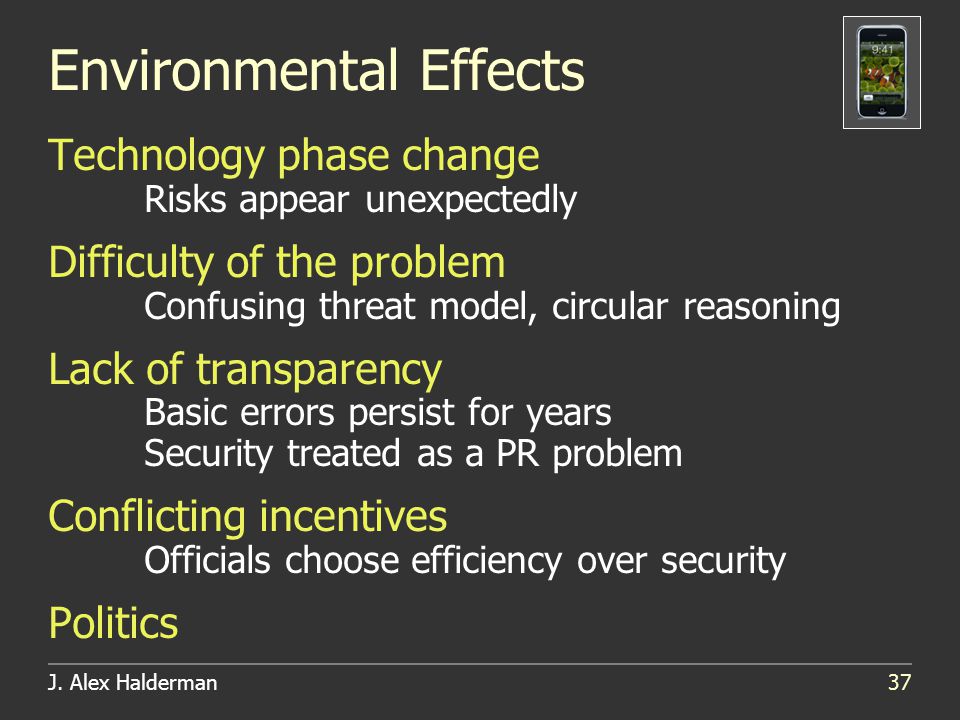 Environmental Effects

9:41

Technology phase change
Risks appear unexpectedly

Difficulty of the problem
Confusing threat model, circular reasoning

Lack of transparency
Basic errors persist for years
Security treated as a PR problem

Conflicting incentives
Officials choose efficiency over security

Politics

J. Alex Halderman

37